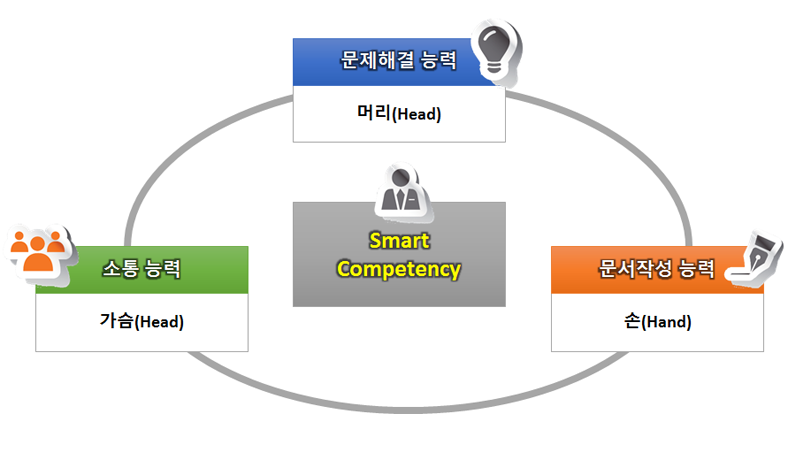 문제해결 능력

머리(Head)

Smart Competency

소통 능력

가슴(Head)

문서작성 능력

손(Hand)